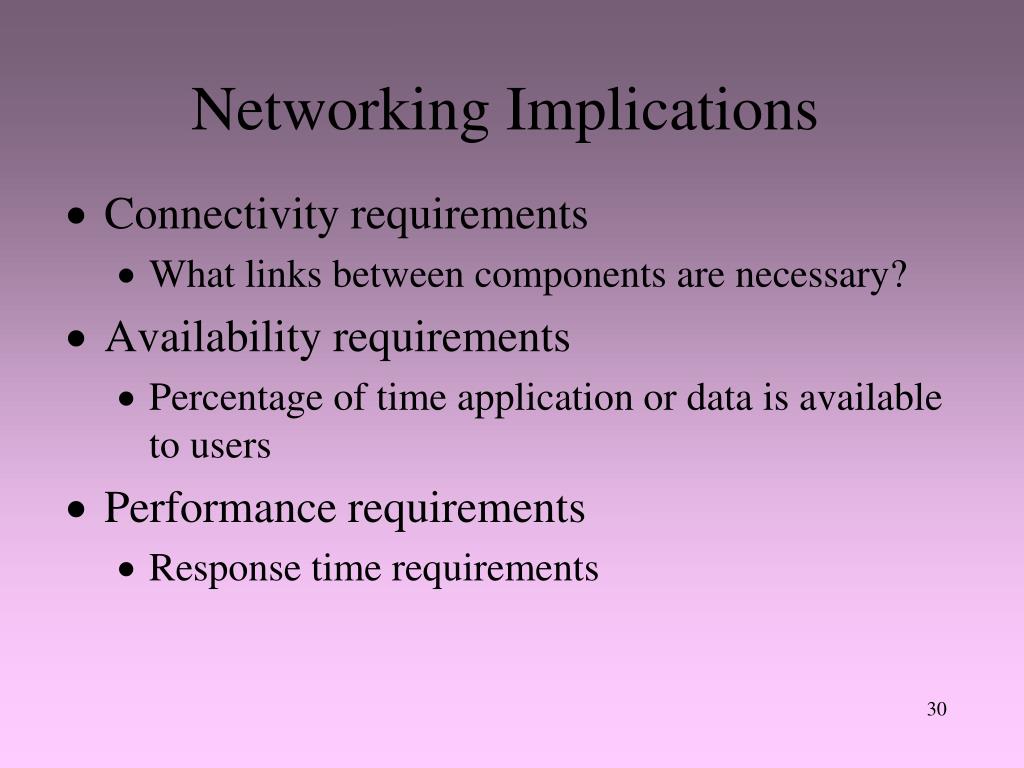 Networking Implications

• Connectivity requirements
  • What links between components are necessary?
• Availability requirements
  • Percentage of time application or data is available to users
• Performance requirements
  • Response time requirements

30